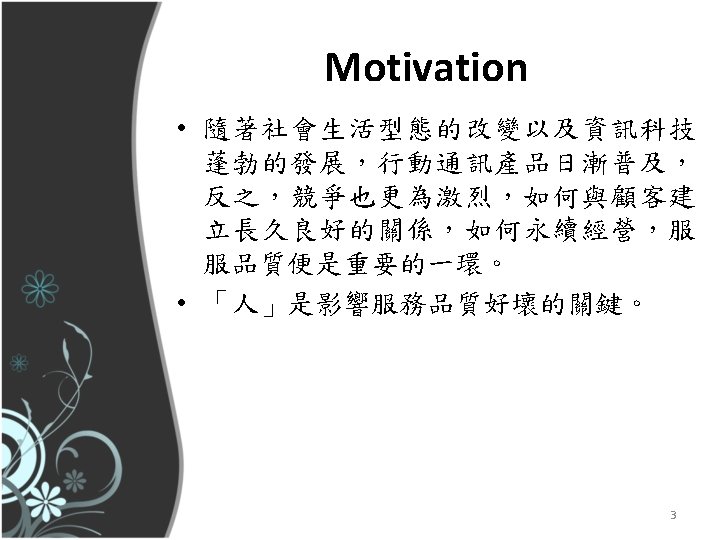 Motivation

• 隨著社會生活型態的改變以及資訊科技蓬勃的發展，行動通訊產品日漸普及，反之，競爭也更為激烈，如何與顧客建立長久良好的關係，如何永續經營，服服品質便是重要的一環。

• 「人」是影響服務品質好壞的關鍵。

3